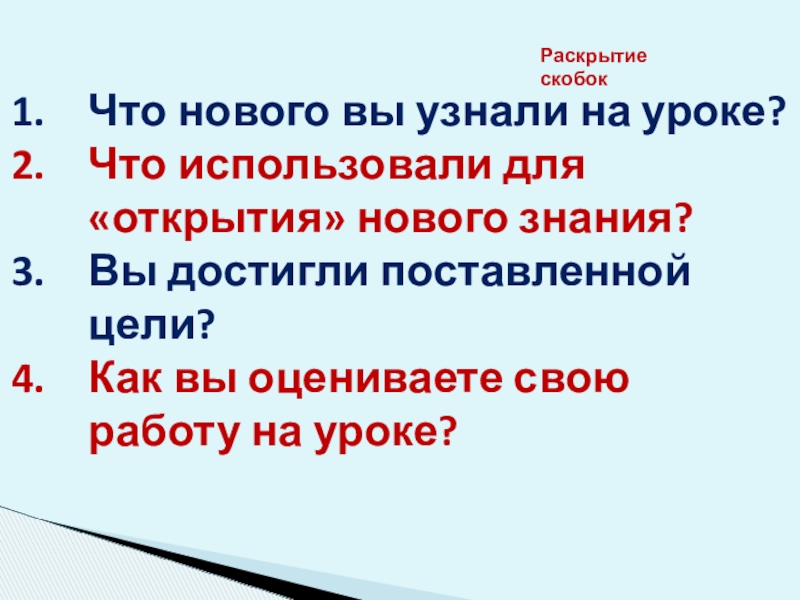 Раскрытие скобок

1. Что нового вы узнали на уроке?
2. Что использовали для «открытия» нового знания?
3. Вы достигли поставленной цели?
4. Как вы оцениваете свою работу на уроке?